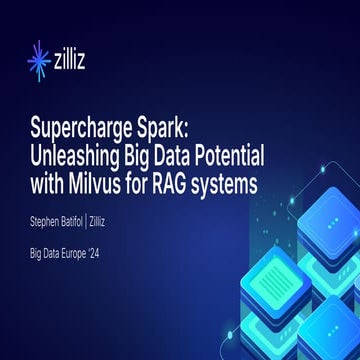 zilliz

Supercharge Spark: Unleashing Big Data Potential with Milvus for RAG systems

Stephen Batifol | Zilliz

Big Data Europe '24